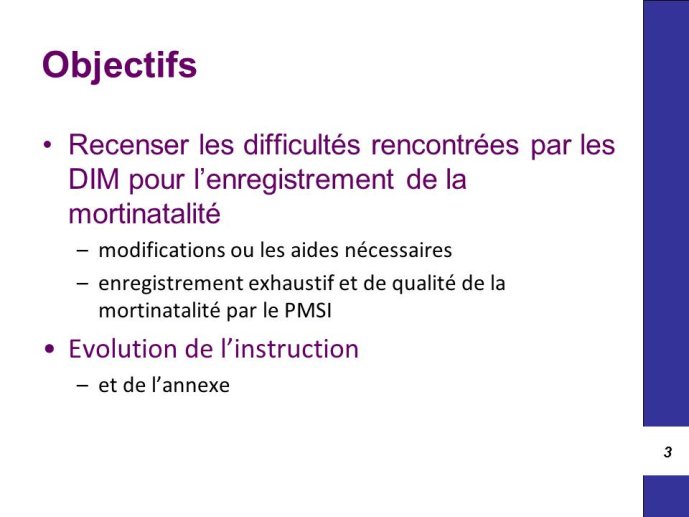 Objectifs

• Recenser les difficultés rencontrées par les DIM pour l’enregistrement de la mortinatalité

– modifications ou les aides nécessaires

– enregistrement exhaustif et de qualité de la mortinatalité par le PMSI

• Evolution de l’instruction

– et de l’annexe

3